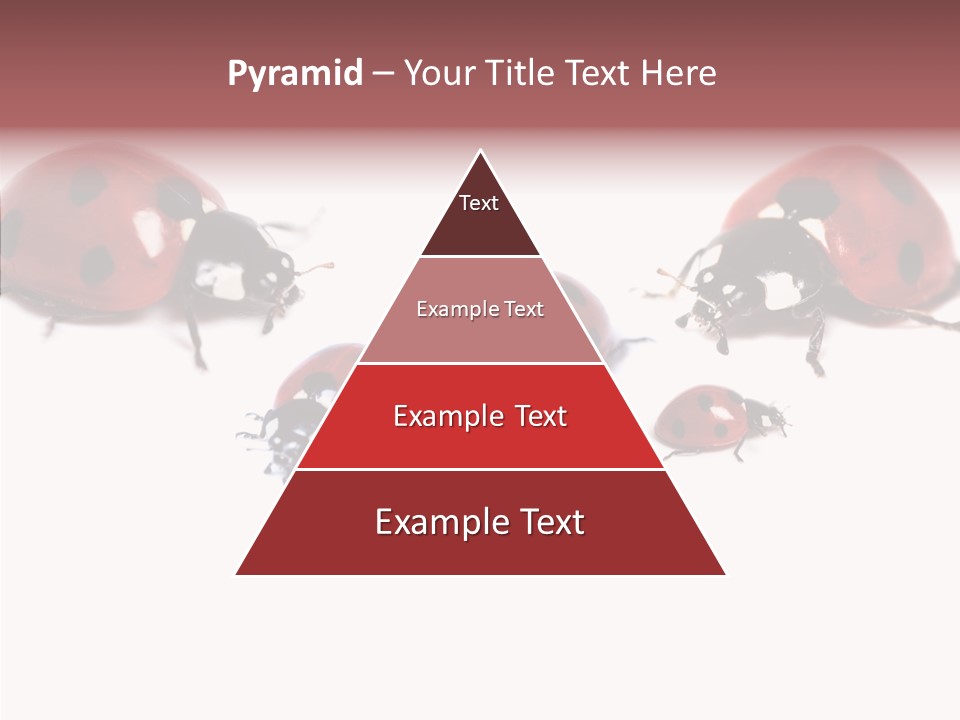 Pyramid – Your Title Text Here

Text

Example Text

Example Text

Example Text